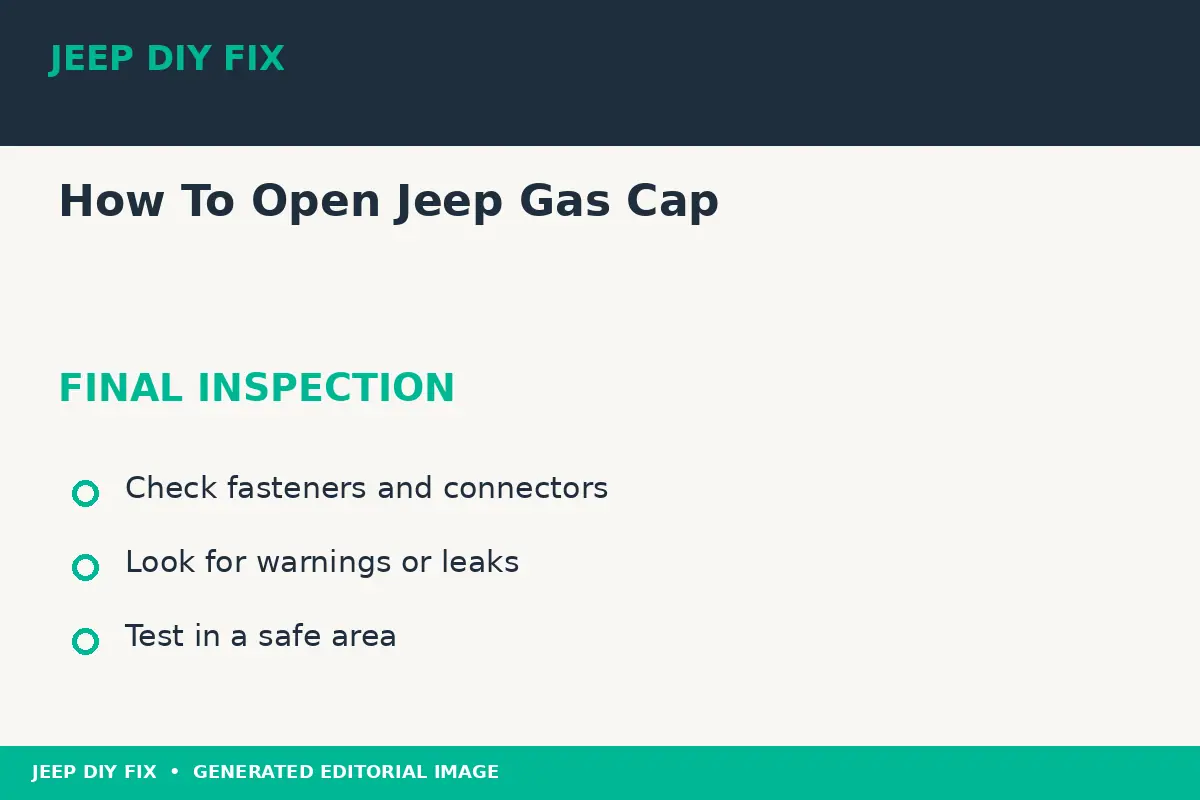 JEEP DIY FIX

How To Open Jeep Gas Cap

FINAL INSPECTION

Check fasteners and connectors

Look for warnings or leaks

Test in a safe area

JEEP DIY FIX • GENERATED EDITORIAL IMAGE